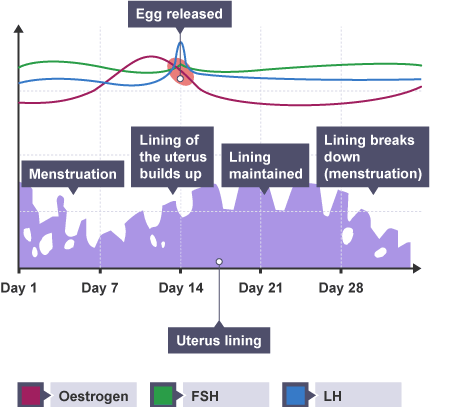 Egg released

Menstruation

Lining of the uterus builds up

Lining maintained

Lining breaks down (menstruation)

Day 1
Day 7
Day 14
Day 21
Day 28

Uterus lining

Oestrogen
FSH
LH